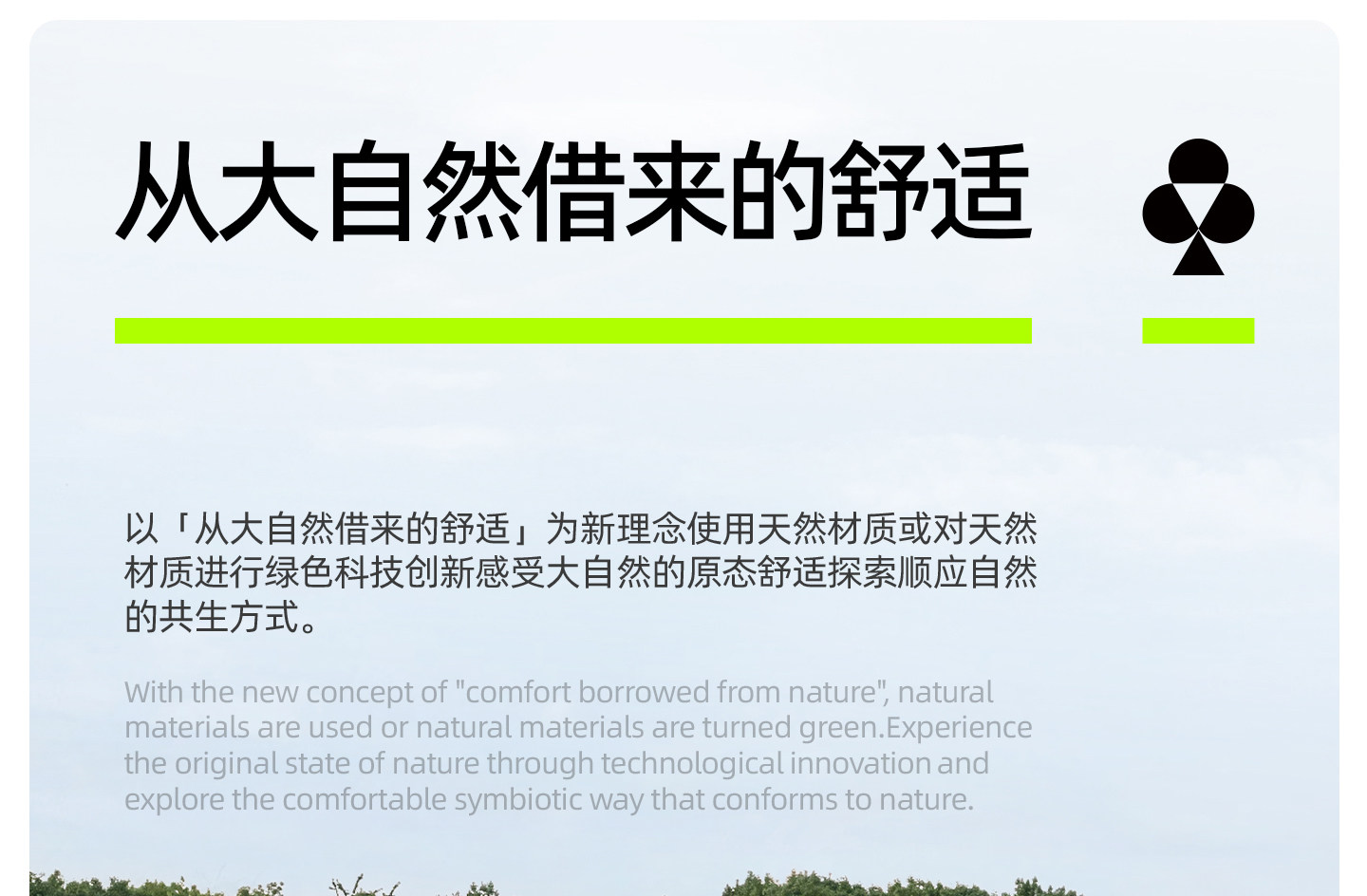 从大自然借来的舒适

以「从大自然借来的舒适」为新理念使用天然材质或对天然材质进行绿色科技创新感受大自然的原态舒适探索顺应自然的共生方式。

With the new concept of "comfort borrowed from nature", natural materials are used or natural materials are turned green.Experience the original state of nature through technological innovation and explore the comfortable symbiotic way that conforms to nature.